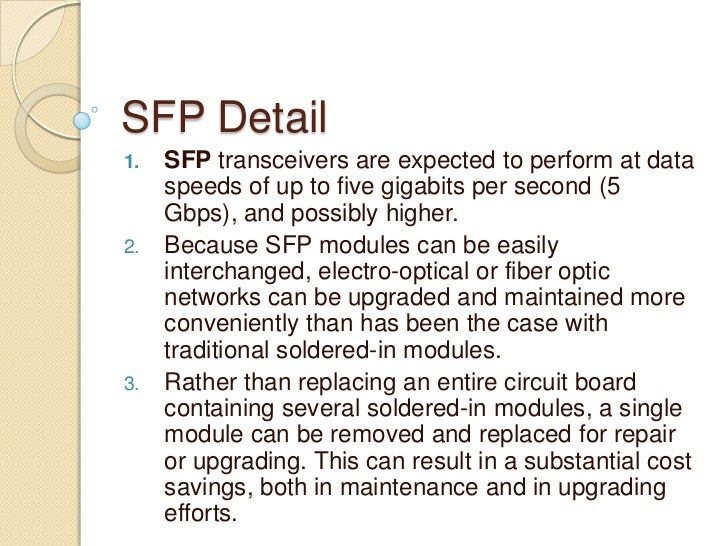 SFP Detail

1. SFP transceivers are expected to perform at data speeds of up to five gigabits per second (5 Gbps), and possibly higher.
2. Because SFP modules can be easily interchanged, electro-optical or fiber optic networks can be upgraded and maintained more conveniently than has been the case with traditional soldered-in modules.
3. Rather than replacing an entire circuit board containing several soldered-in modules, a single module can be removed and replaced for repair or upgrading. This can result in a substantial cost savings, both in maintenance and in upgrading efforts.